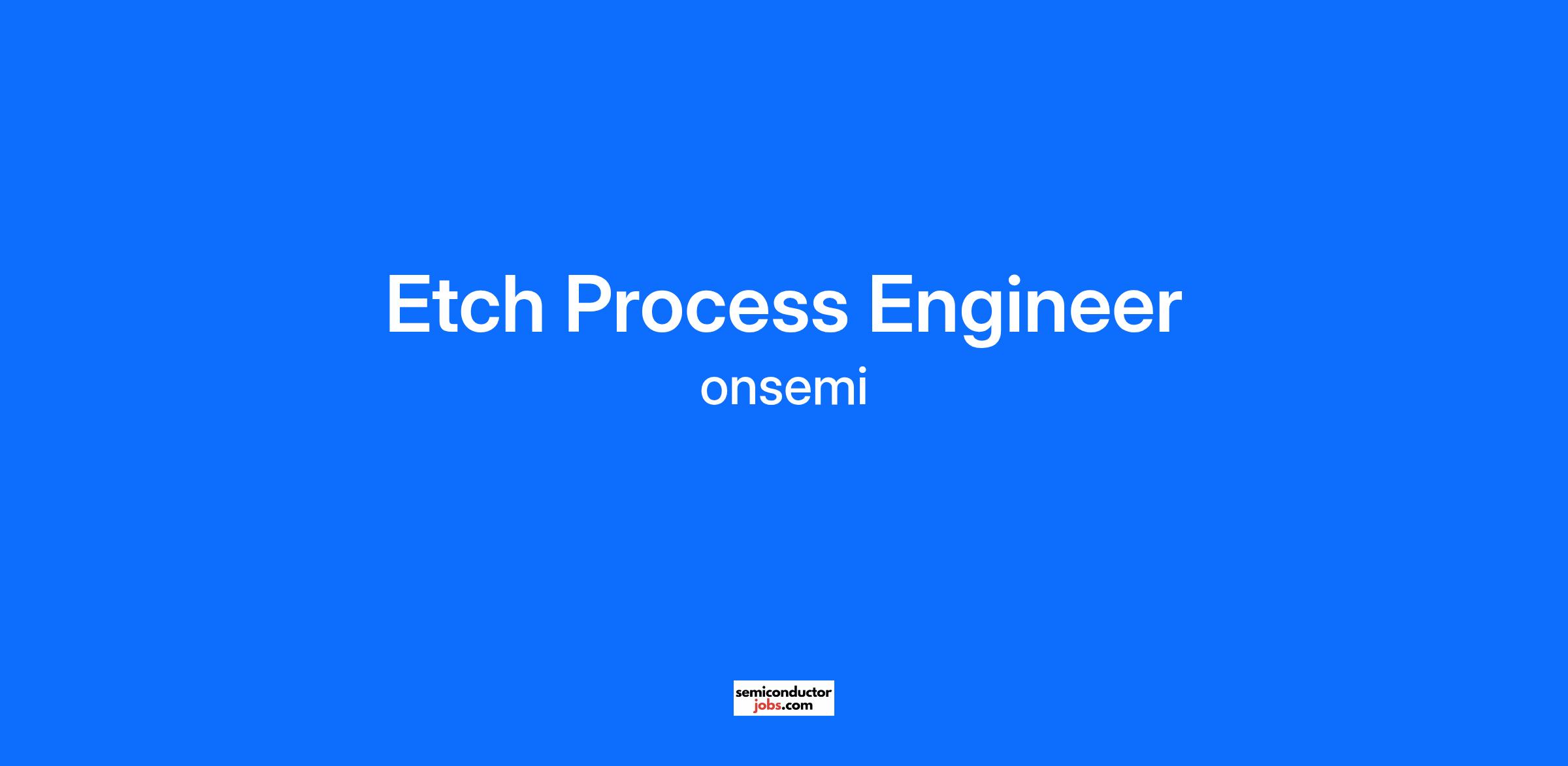 Etch Process Engineer

onsemi

semiconductor
jobs.com